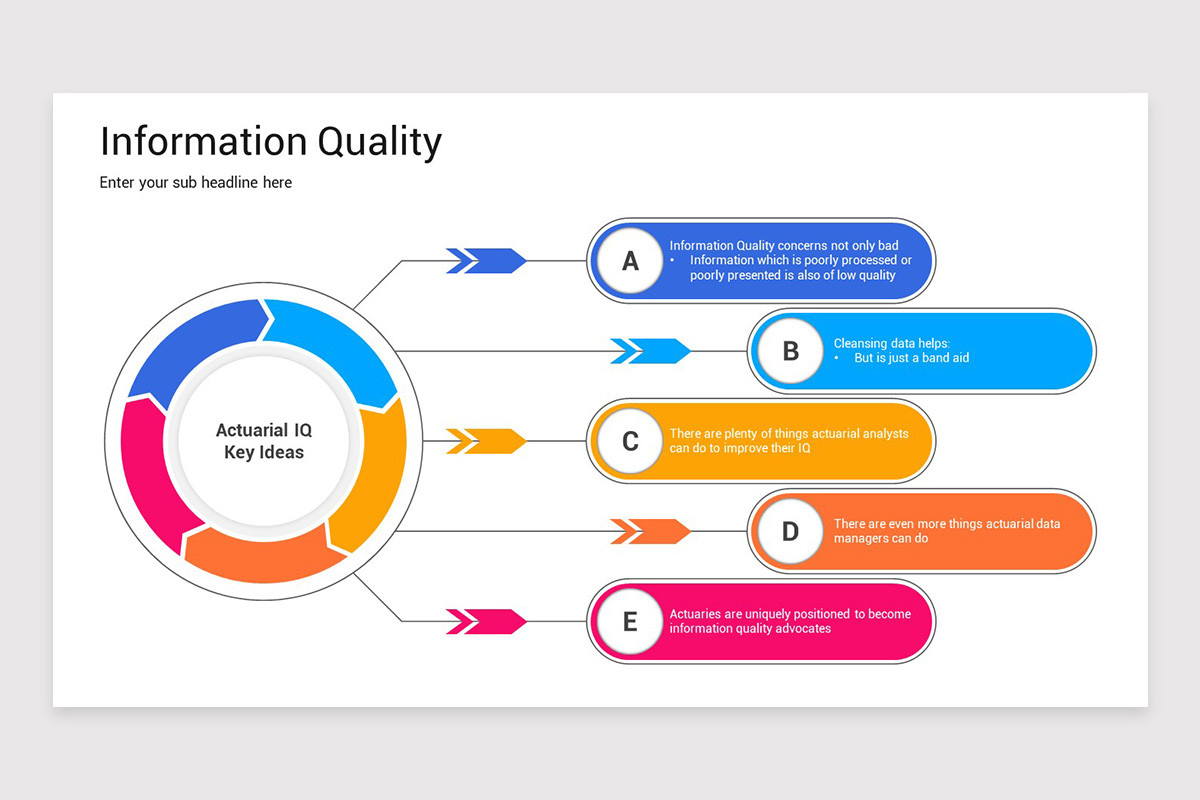 Information Quality

Enter your sub headline here

Actuarial IQ
Key Ideas

A
Information Quality concerns not only bad
• Information which is poorly processed or poorly presented is also of low quality

B
Cleansing data helps:
• But is just a band aid

C
There are plenty of things actuarial analysts can do to improve their IQ

D
There are even more things actuarial data managers can do

E
Actuaries are uniquely positioned to become information quality advocates